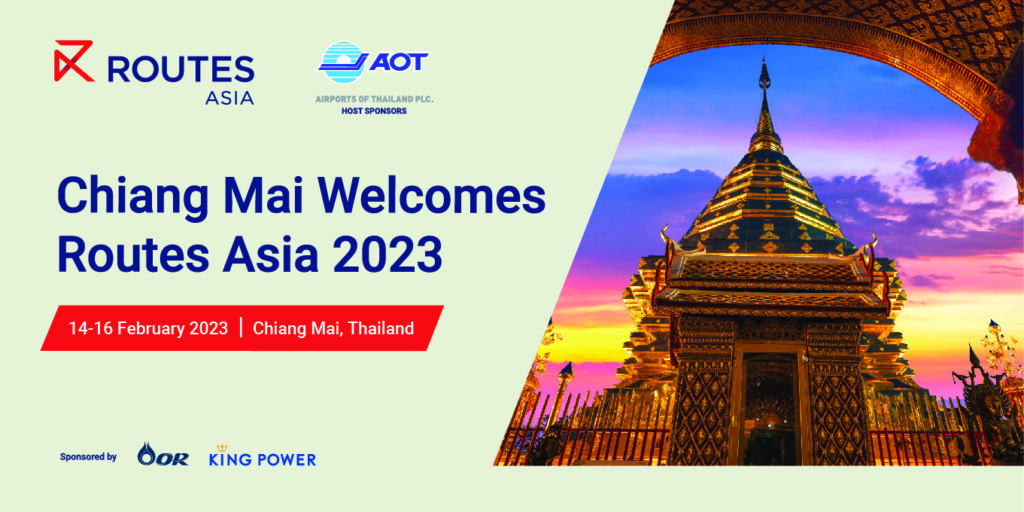 ROUTES
ASIA

AOT
AIRPORTS OF THAILAND PLC.
HOST SPONSORS

Chiang Mai Welcomes Routes Asia 2023

14-16 February 2023 | Chiang Mai, Thailand

Sponsored by OR KING POWER